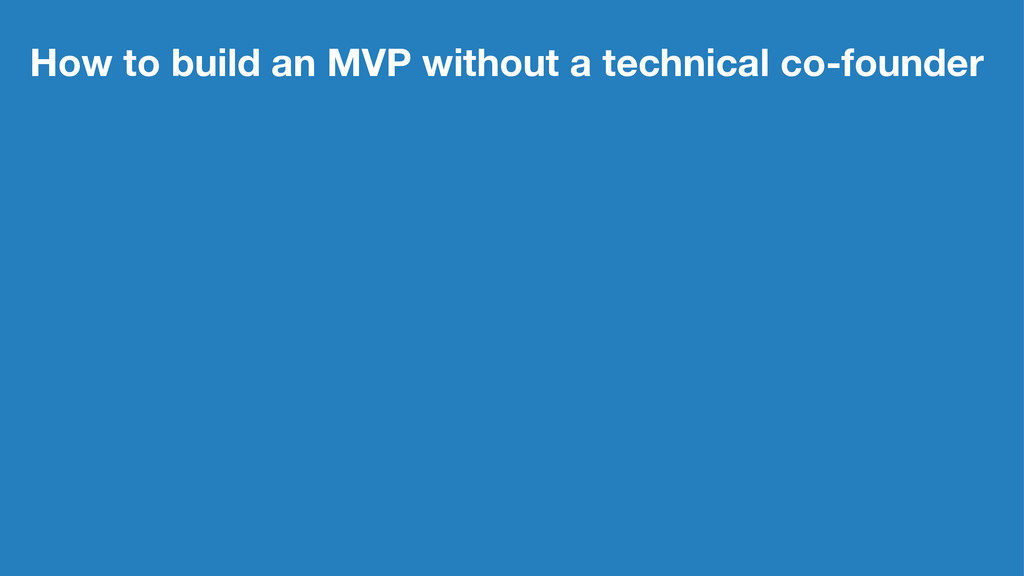 How to build an MVP without a technical co-founder